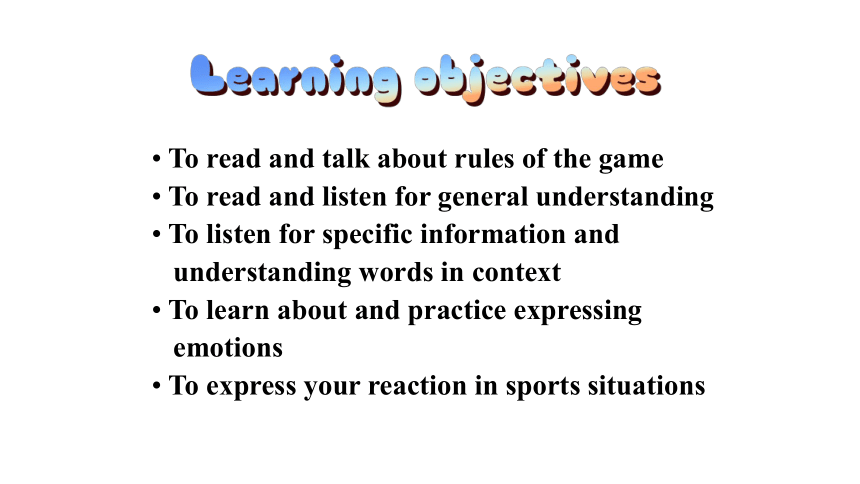 Learning objectives

• To read and talk about rules of the game
• To read and listen for general understanding
• To listen for specific information and understanding words in context
• To learn about and practice expressing emotions
• To express your reaction in sports situations